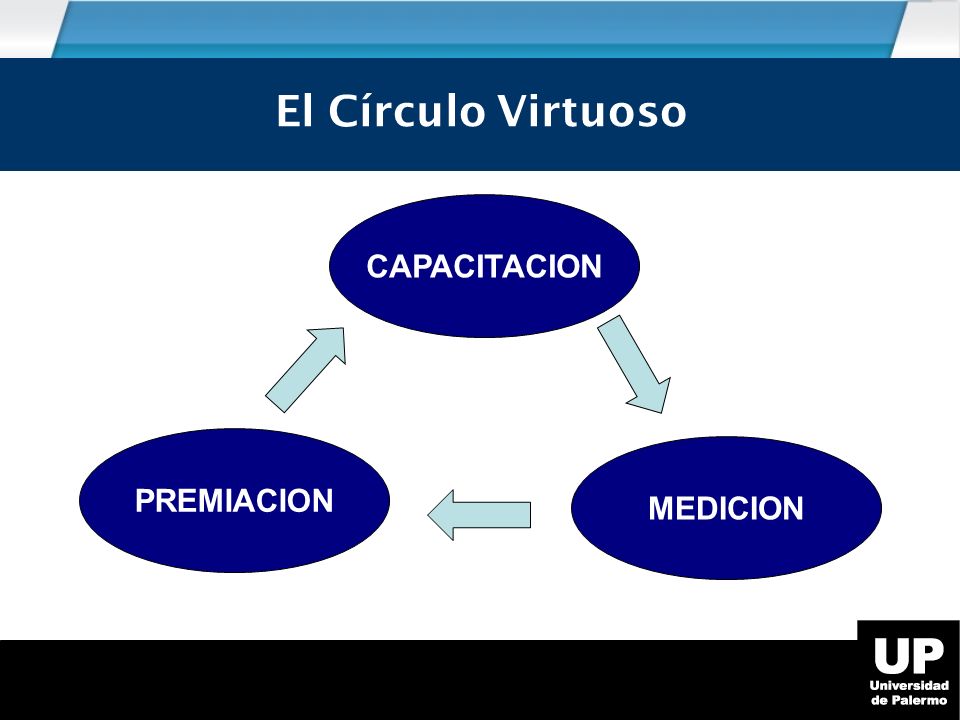 El Círculo Virtuoso

CAPACITACION

MEDICION

PREMIACION

UP
Universidad
de Palermo